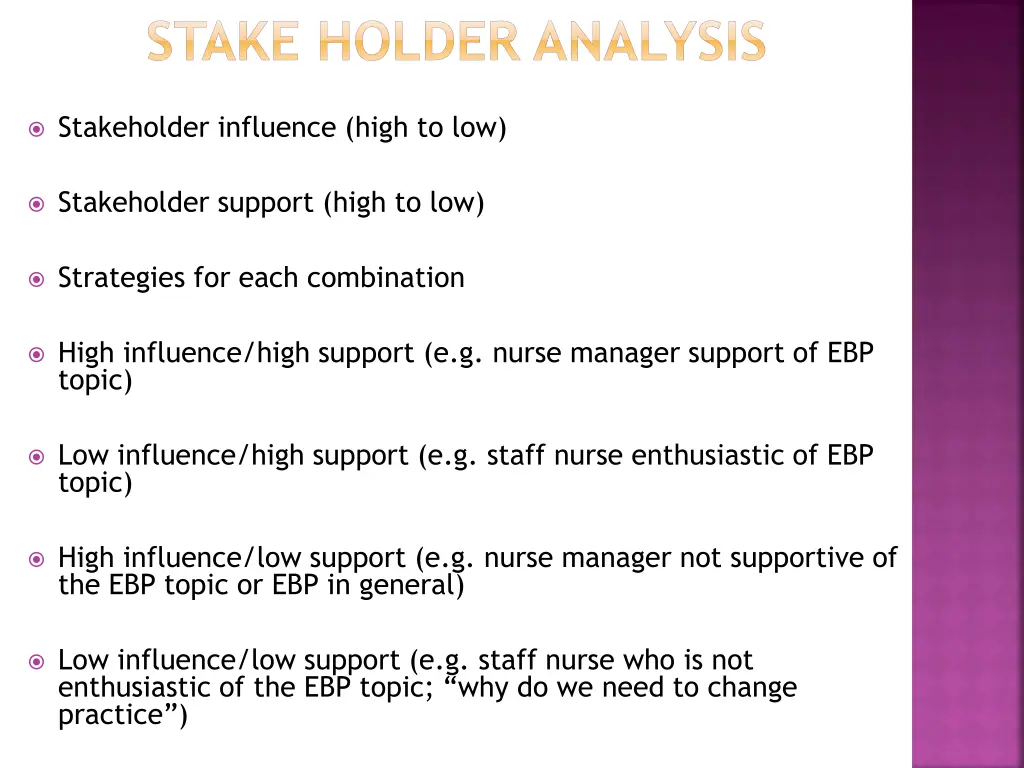 STAKE HOLDER ANALYSIS

Stakeholder influence (high to low)

Stakeholder support (high to low)

Strategies for each combination

High influence/high support (e.g. nurse manager support of EBP topic)

Low influence/high support (e.g. staff nurse enthusiastic of EBP topic)

High influence/low support (e.g. nurse manager not supportive of the EBP topic or EBP in general)

Low influence/low support (e.g. staff nurse who is not enthusiastic of the EBP topic; “why do we need to change practice”)